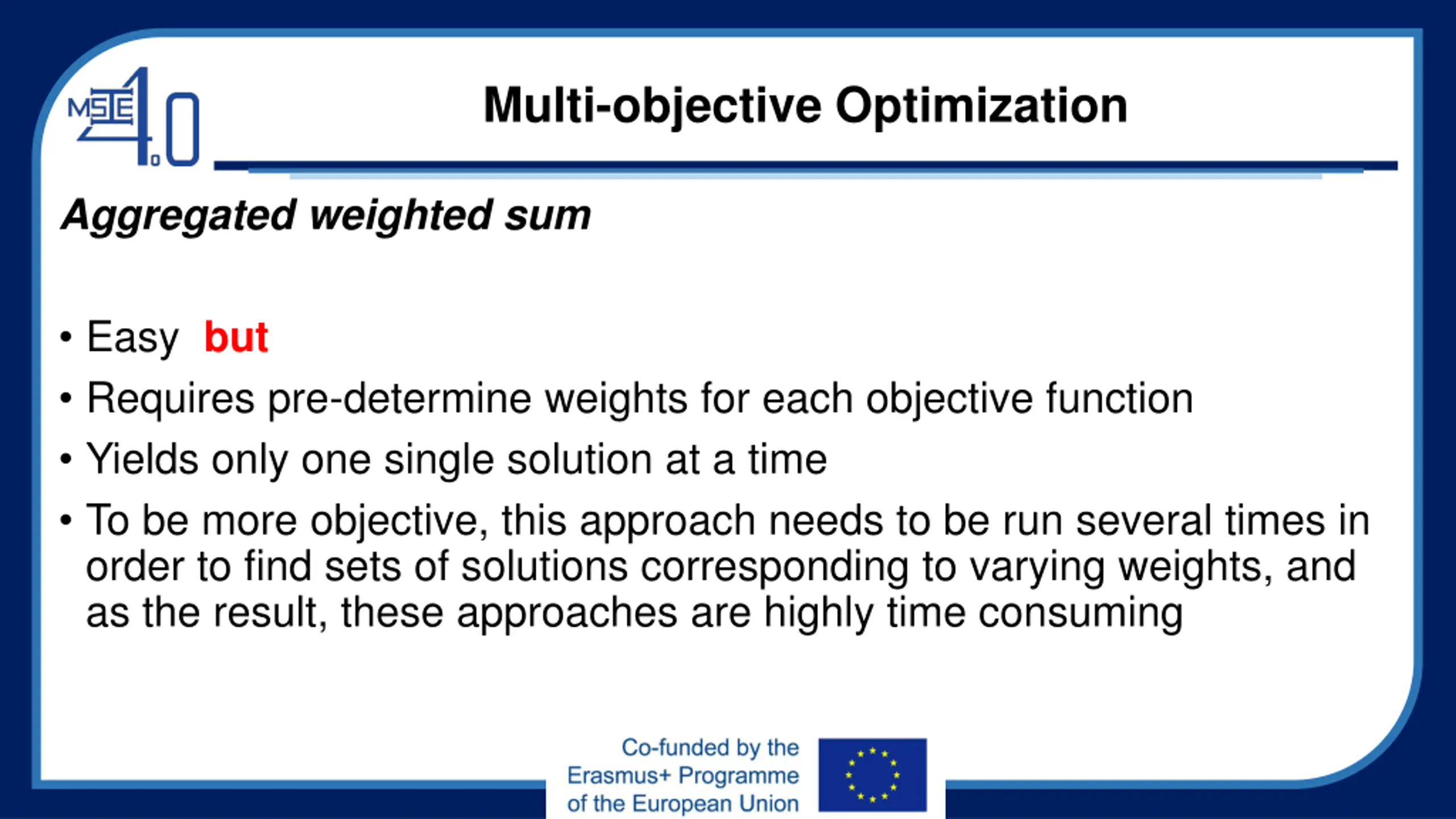 MSIE 4.0

Multi-objective Optimization

Aggregated weighted sum

• Easy but
• Requires pre-determine weights for each objective function
• Yields only one single solution at a time
• To be more objective, this approach needs to be run several times in order to find sets of solutions corresponding to varying weights, and as the result, these approaches are highly time consuming

Co-funded by the Erasmus+ Programme of the European Union